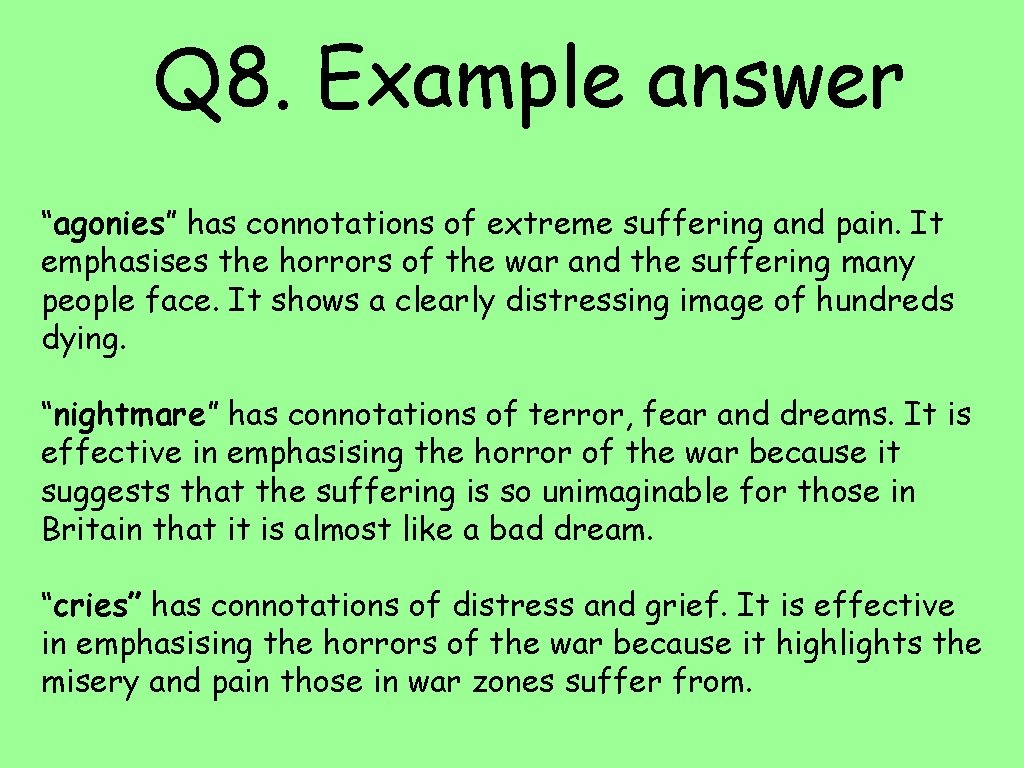 Q8. Example answer

“agonies” has connotations of extreme suffering and pain. It emphasises the horrors of the war and the suffering many people face. It shows a clearly distressing image of hundreds dying.

“nightmare” has connotations of terror, fear and dreams. It is effective in emphasising the horror of the war because it suggests that the suffering is so unimaginable for those in Britain that it is almost like a bad dream.

“cries” has connotations of distress and grief. It is effective in emphasising the horrors of the war because it highlights the misery and pain those in war zones suffer from.